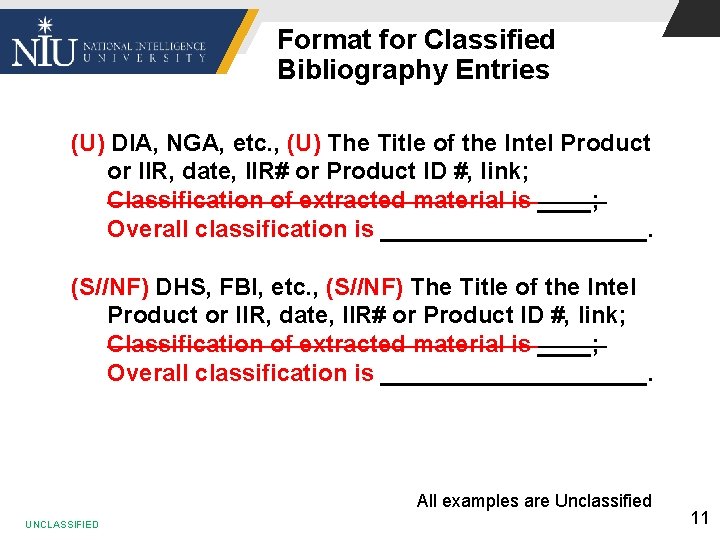 NIU NATIONAL INTELLIGENCE UNIVERSITY

Format for Classified Bibliography Entries

(U) DIA, NGA, etc., (U) The Title of the Intel Product or IIR, date, IIR# or Product ID #, link; ~~Classification of extracted material is ____;~~ Overall classification is ____________________.

(S//NF) DHS, FBI, etc., (S//NF) The Title of the Intel Product or IIR, date, IIR# or Product ID #, link; ~~Classification of extracted material is ____;~~ Overall classification is ____________________.

All examples are Unclassified

UNCLASSIFIED

11